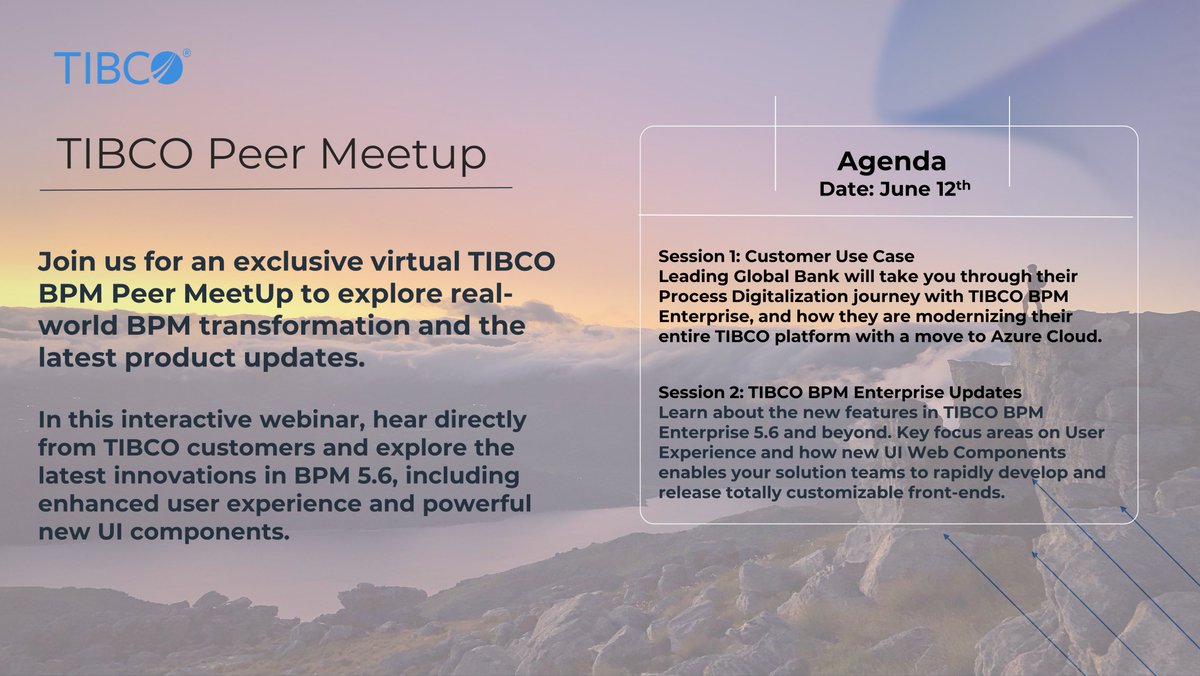 TIBCO®

TIBCO Peer Meetup

Join us for an exclusive virtual TIBCO BPM Peer MeetUp to explore real-world BPM transformation and the latest product updates.

In this interactive webinar, hear directly from TIBCO customers and explore the latest innovations in BPM 5.6, including enhanced user experience and powerful new UI components.

Agenda
Date: June 12$^{th}$

Session 1: Customer Use Case
Leading Global Bank will take you through their Process Digitalization journey with TIBCO BPM Enterprise, and how they are modernizing their entire TIBCO platform with a move to Azure Cloud.

Session 2: TIBCO BPM Enterprise Updates
Learn about the new features in TIBCO BPM Enterprise 5.6 and beyond. Key focus areas on User Experience and how new UI Web Components enables your solution teams to rapidly develop and release totally customizable front-ends.